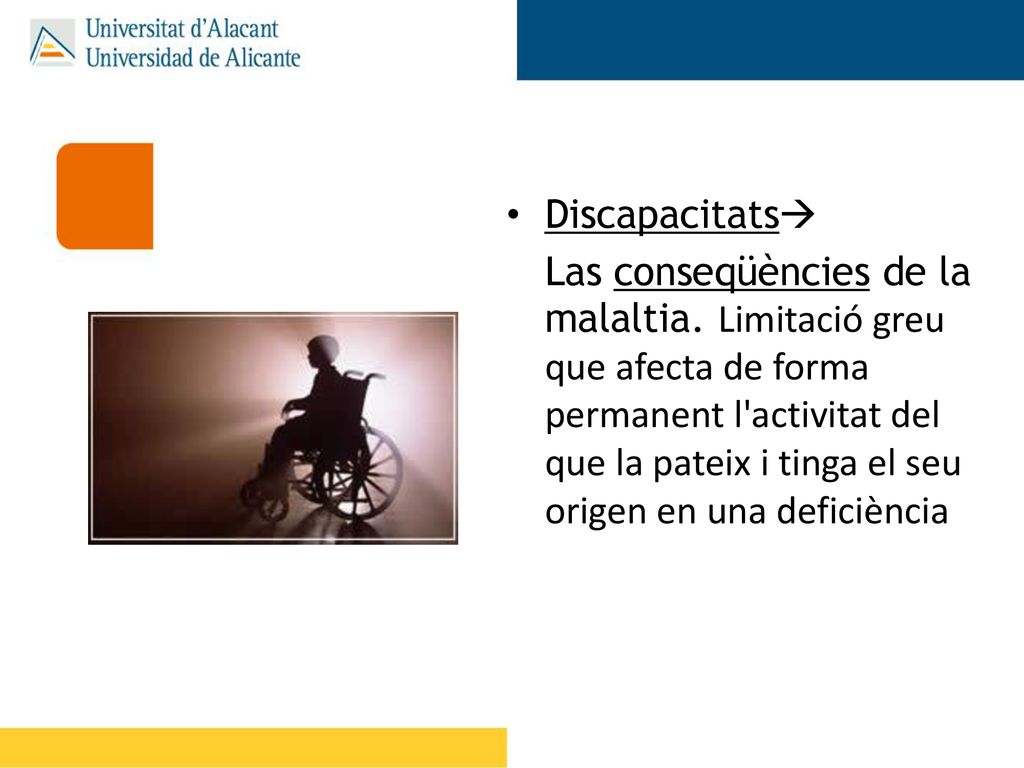 Universitat d'Alacant
Universidad de Alicante

• Discapacitats→

Las conseqüències de la malaltia. Limitació greu que afecta de forma permanent l'activitat del que la pateix i tinga el seu origen en una deficiència